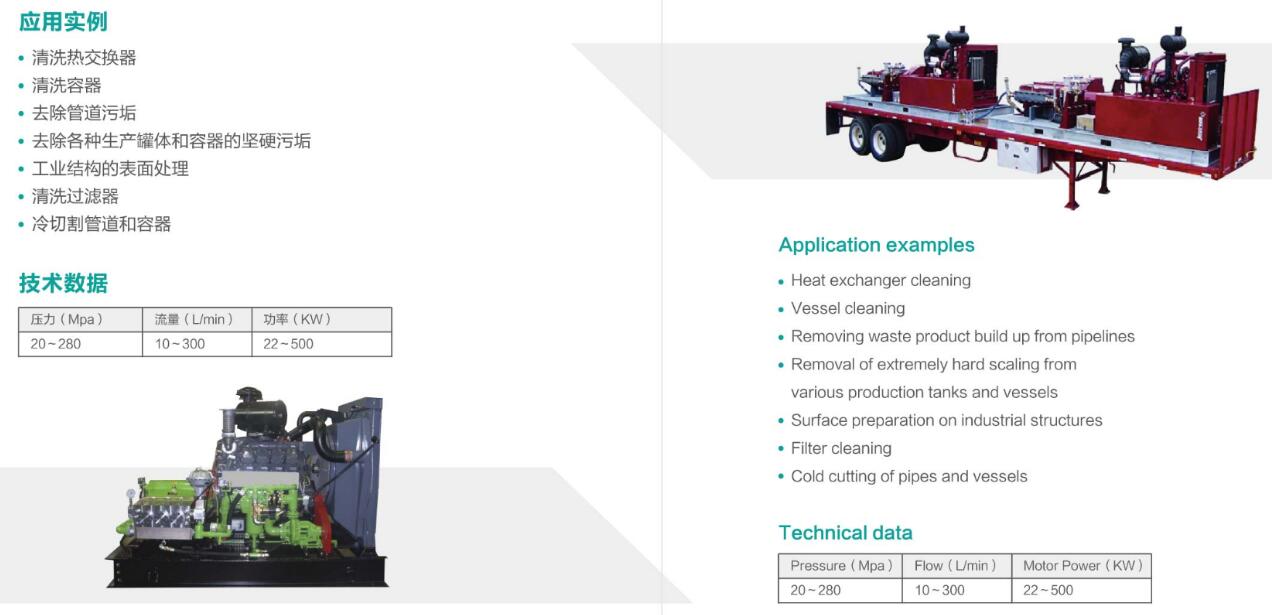 应用实例

• 清洗热交换器
• 清洗容器
• 去除管道污垢
• 去除各种生产罐体和容器的坚硬污垢
• 工业结构的表面处理
• 清洗过滤器
• 冷切割管道和容器

技术数据

| 压力（Mpa） | 流量（L/min） | 功率（KW） |
|---|---|---|
| 20~280 | 10~300 | 22~500 |

Application examples

• Heat exchanger cleaning
• Vessel cleaning
• Removing waste product build up from pipelines
• Removal of extremely hard scaling from various production tanks and vessels
• Surface preparation on industrial structures
• Filter cleaning
• Cold cutting of pipes and vessels

Technical data

| Pressure（Mpa） | Flow（L/min） | Motor Power（KW） |
|---|---|---|
| 20~280 | 10~300 | 22~500 |